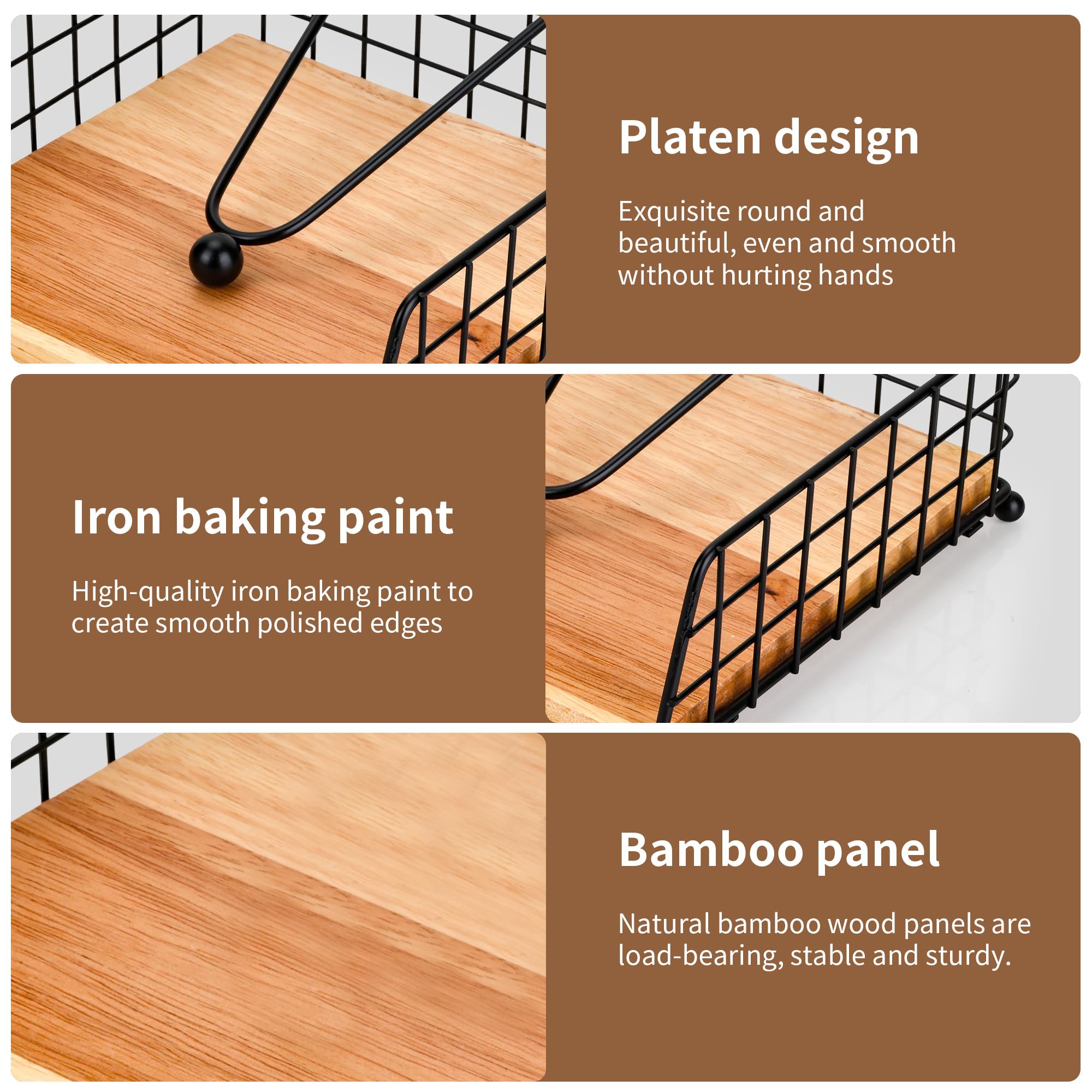 Platen design

Exquisite round and beautiful, even and smooth without hurting hands

Iron baking paint

High-quality iron baking paint to create smooth polished edges

Bamboo panel

Natural bamboo wood panels are load-bearing, stable and sturdy.